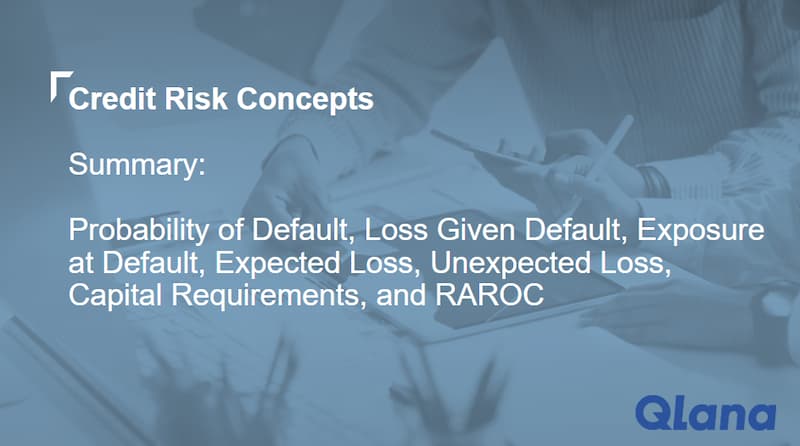 Credit Risk Concepts

Summary:

Probability of Default, Loss Given Default, Exposure at Default, Expected Loss, Unexpected Loss, Capital Requirements, and RAROC

Qlana